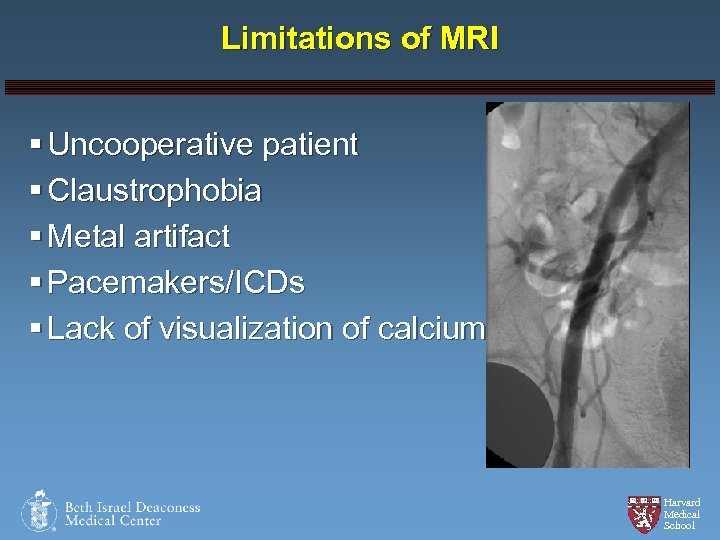 Limitations of MRI

▪ Uncooperative patient
▪ Claustrophobia
▪ Metal artifact
▪ Pacemakers/ICDs
▪ Lack of visualization of calcium

Beth Israel Deaconess Medical Center

Harvard Medical School